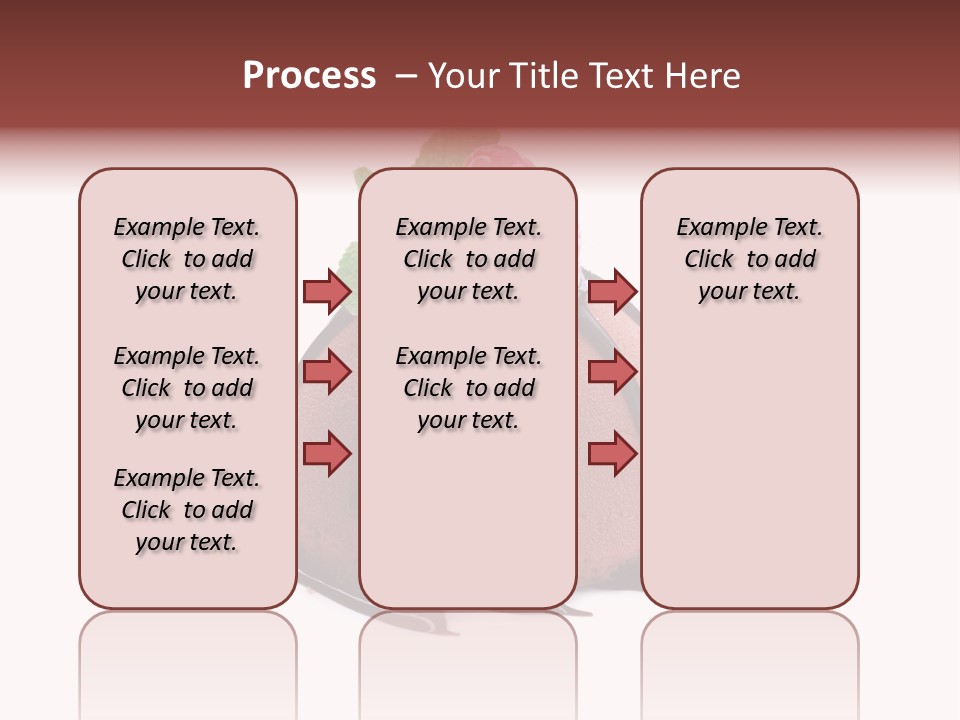 Process – Your Title Text Here

Example Text. Click to add your text.

Example Text. Click to add your text.

Example Text. Click to add your text.

Example Text. Click to add your text.

Example Text. Click to add your text.

Example Text. Click to add your text.